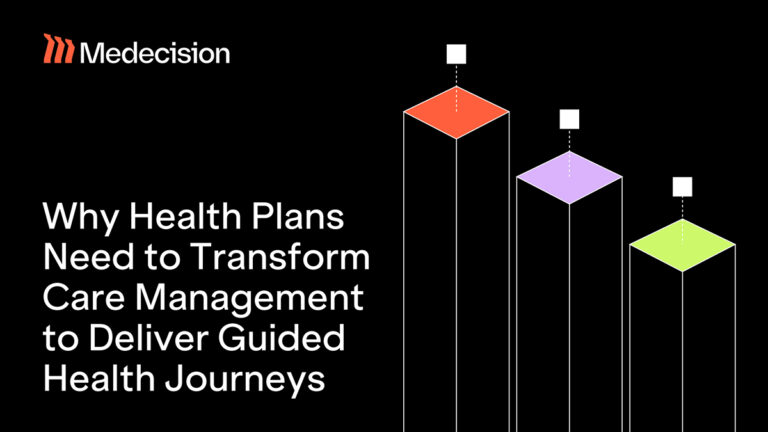 Medecision

Why Health Plans Need to Transform Care Management to Deliver Guided Health Journeys